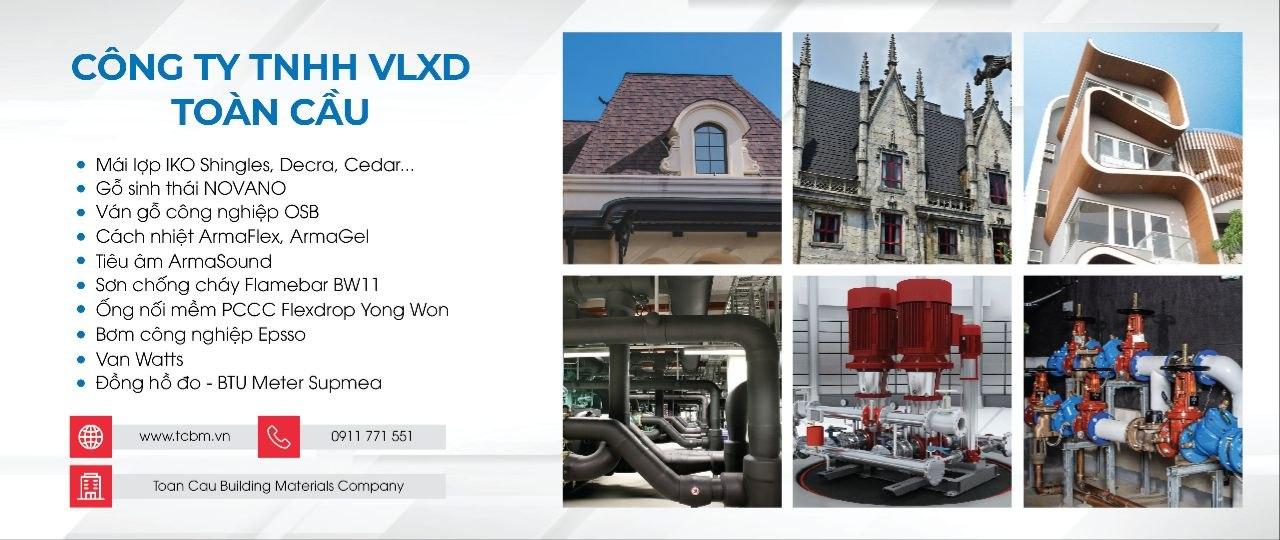 CÔNG TY TNHH VLXD TOÀN CẦU

- Mái lợp IKO Shingles, Decra, Cedar...
- Gỗ sinh thái NOVANO
- Ván gỗ công nghiệp OSB
- Cách nhiệt ArmaFlex, ArmaGel
- Tiêu âm ArmaSound
- Sơn chống cháy Flamebar BW11
- Ống nối mềm PCCC Flexdrop Yong Won
- Bơm công nghiệp Epsso
- Van Watts
- Đồng hồ đo - BTU Meter Supmea

www.tcbm.vn
0911 771 551
Toan Cau Building Materials Company